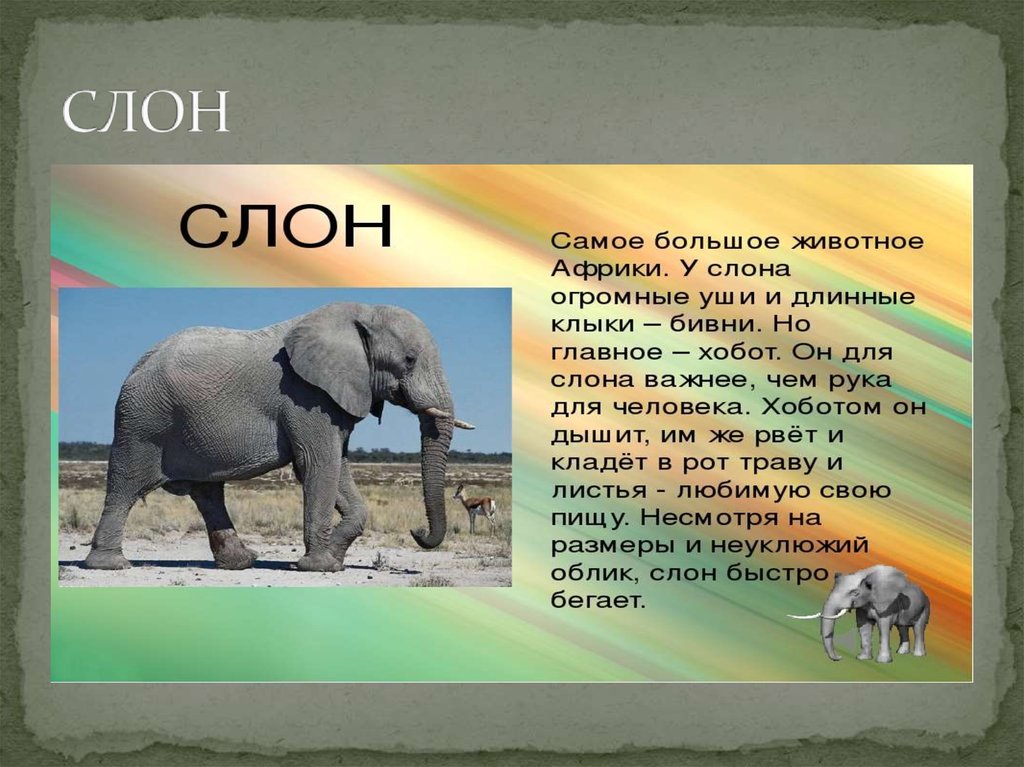 СЛОН

СЛОН

Самое большое животное Африки. У слона огромные уши и длинные клыки – бивни. Но главное – хобот. Он для слона важнее, чем рука для человека. Хоботом он дышит, им же рвёт и кладёт в рот траву и листья - любимую свою пищу. Несмотря на размеры и неуклюжий облик, слон быстро бегает.